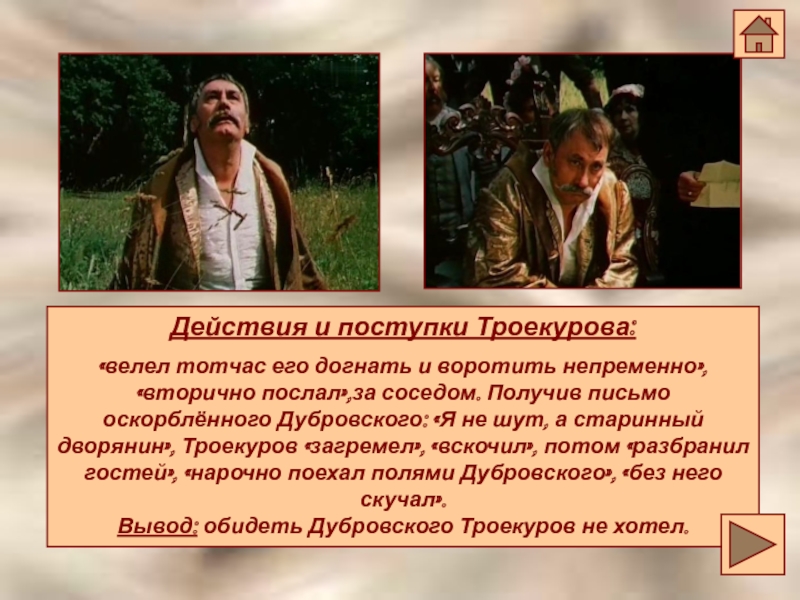 Действия и поступки Троекурова:

«велел тотчас его догнать и воротить непременно», «вторично послал»,за соседом. Получив письмо оскорблённого Дубровского: «Я не шут, а старинный дворянин», Троекуров «загремел», «вскочил», потом «разбранил гостей», «нарочно поехал полями Дубровского», «без него скучал».
Вывод: обидеть Дубровского Троекуров не хотел.